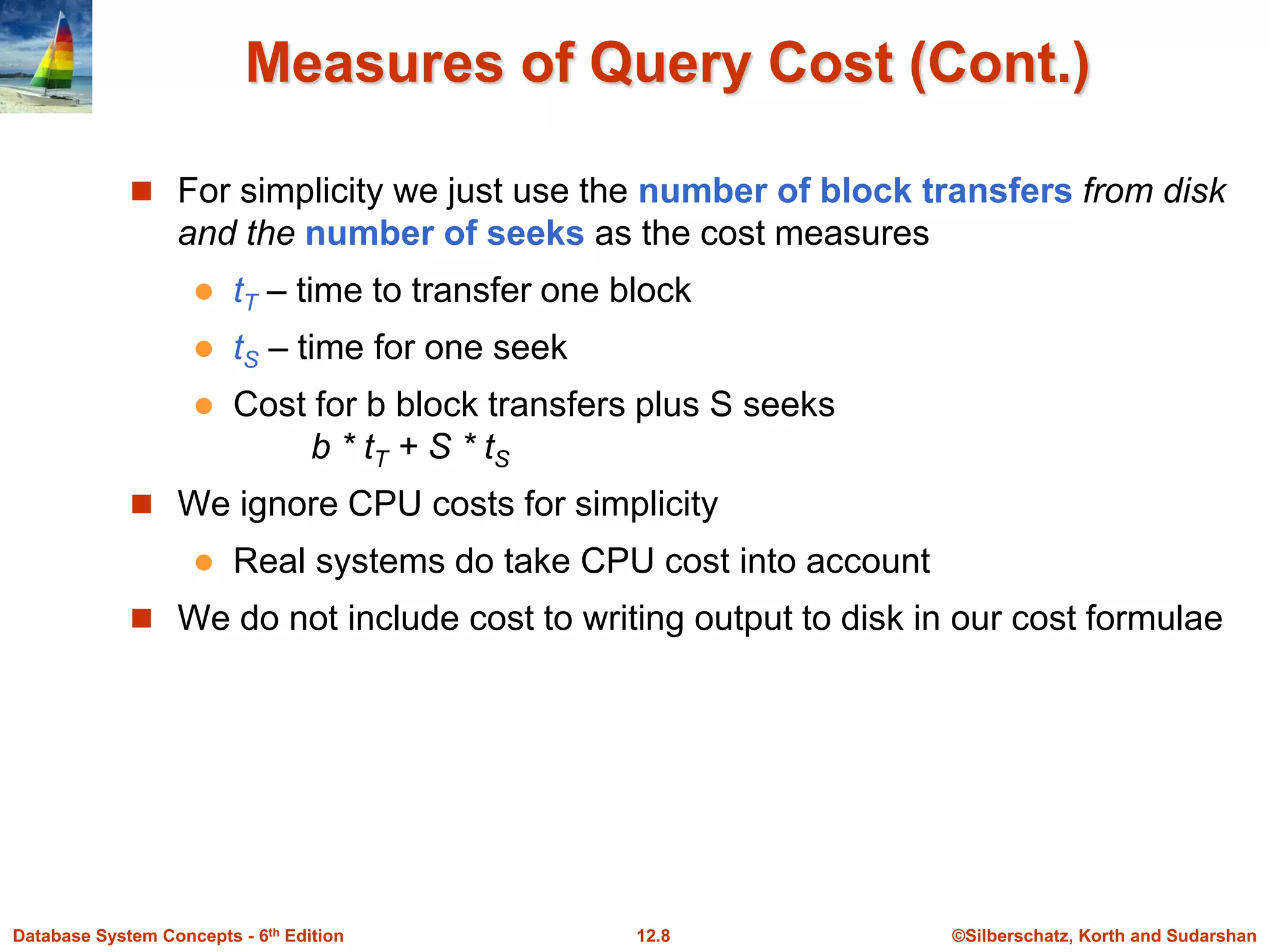 Measures of Query Cost (Cont.)

For simplicity we just use the number of block transfers from disk and the number of seeks as the cost measures

$t_T$ – time to transfer one block

$t_S$ – time for one seek

Cost for b block transfers plus S seeks

$b * t_T + S * t_S$

We ignore CPU costs for simplicity

Real systems do take CPU cost into account

We do not include cost to writing output to disk in our cost formulae

Database System Concepts - 6$^{th}$ Edition

12.8

©Silberschatz, Korth and Sudarshan